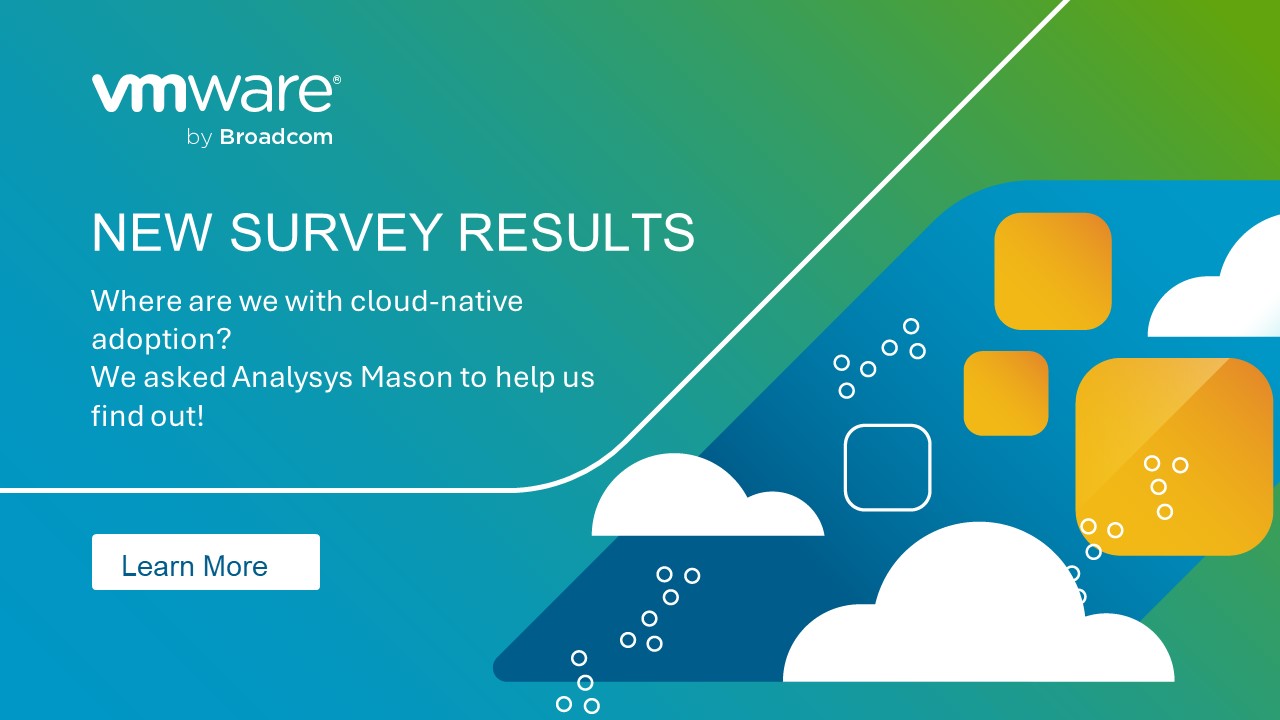 vmware®
by Broadcom

NEW SURVEY RESULTS

Where are we with cloud-native adoption?
We asked Analysys Mason to help us find out!

Learn More